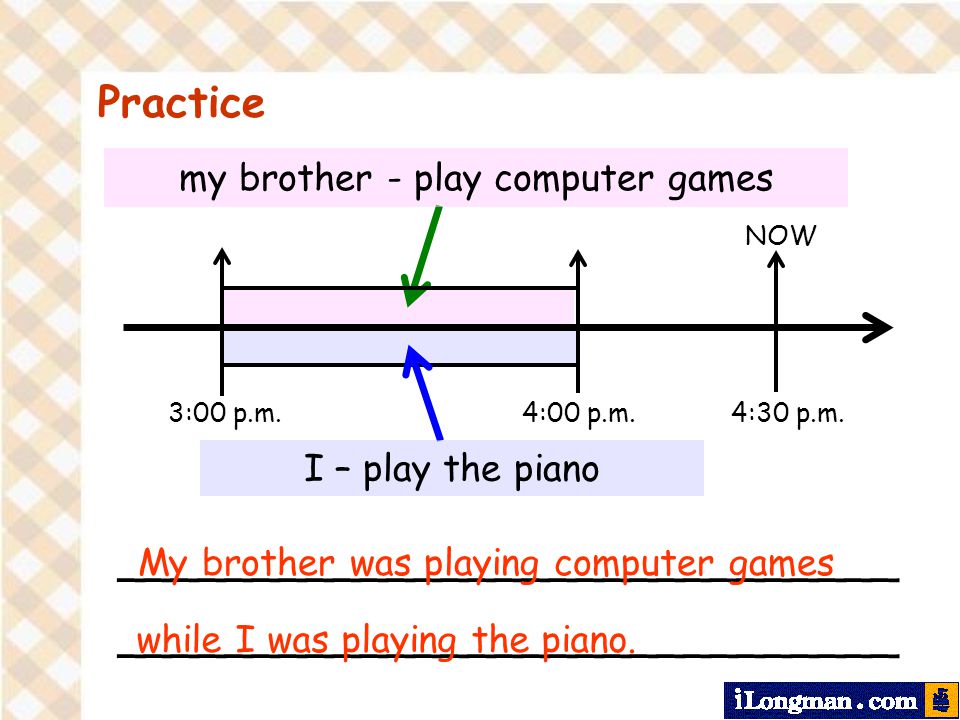 Practice

my brother - play computer games

NOW

3:00 p.m.

4:00 p.m.

4:30 p.m.

I – play the piano

My brother was playing computer games

while I was playing the piano.

iLongman.com